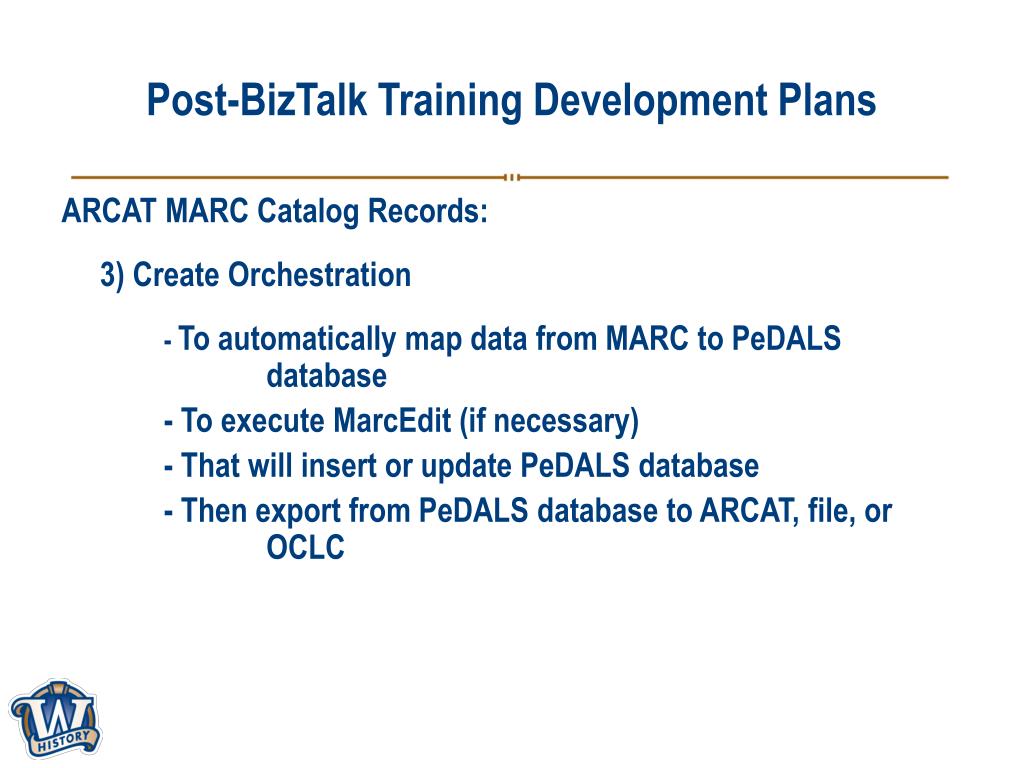 Post-BizTalk Training Development Plans

ARCAT MARC Catalog Records:

3) Create Orchestration

- To automatically map data from MARC to PeDALS database

- To execute MarcEdit (if necessary)

- That will insert or update PeDALS database

- Then export from PeDALS database to ARCAT, file, or OCLC

W
HISTORY